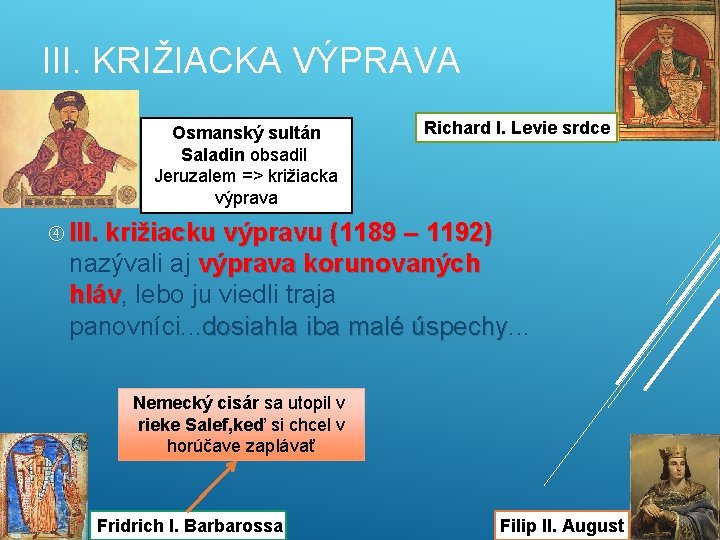 III. KRIŽIACKA VÝPRAVA

Osmanský sultán Saladin obsadil Jeruzalem => križiacka výprava

Richard I. Levie srdce

④ III. križiacku výpravu (1189 – 1192) nazývali aj výprava korunovaných hláv, lebo ju viedli traja panovníci...dosiahla iba malé úspechy...

Nemecký cisár sa utopil v rieke Salef,keď si chcel v horúčave zaplávať

Fridrich I. Barbarossa

Filip II. August